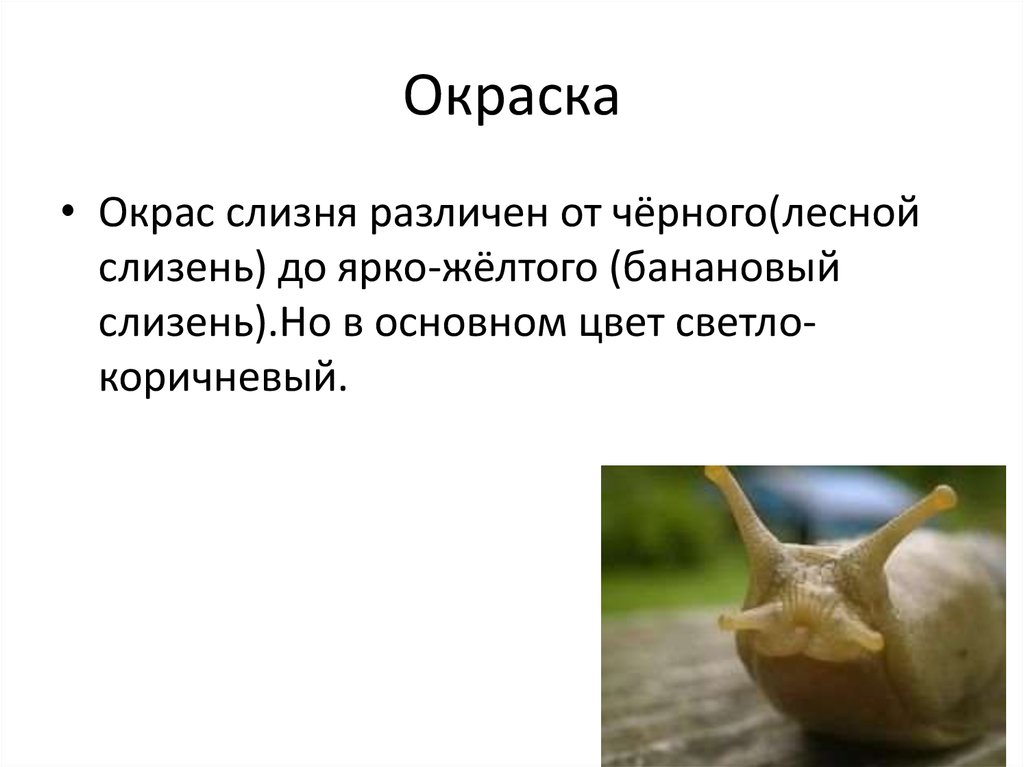 Окраска

• Окрас слизня различен от чёрного(лесной слизень) до ярко-жёлтого (банановый слизень).Но в основном цвет светло-коричневый.